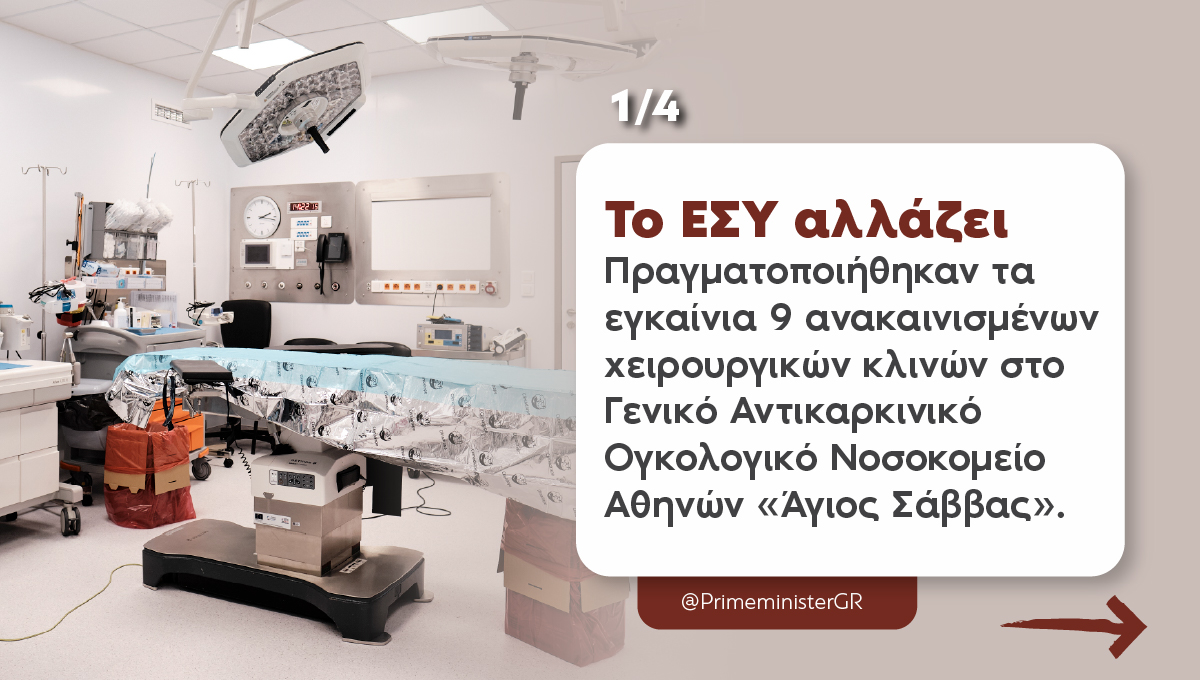 1/4

Το ΕΣΥ αλλάζει

Πραγματοποιήθηκαν τα εγκαίνια 9 ανακαινισμένων χειρουργικών κλινών στο Γενικό Αντικαρκινικό Ογκολογικό Νοσοκομείο Αθηνών «Άγιος Σάββας».

@PrimeministerGR